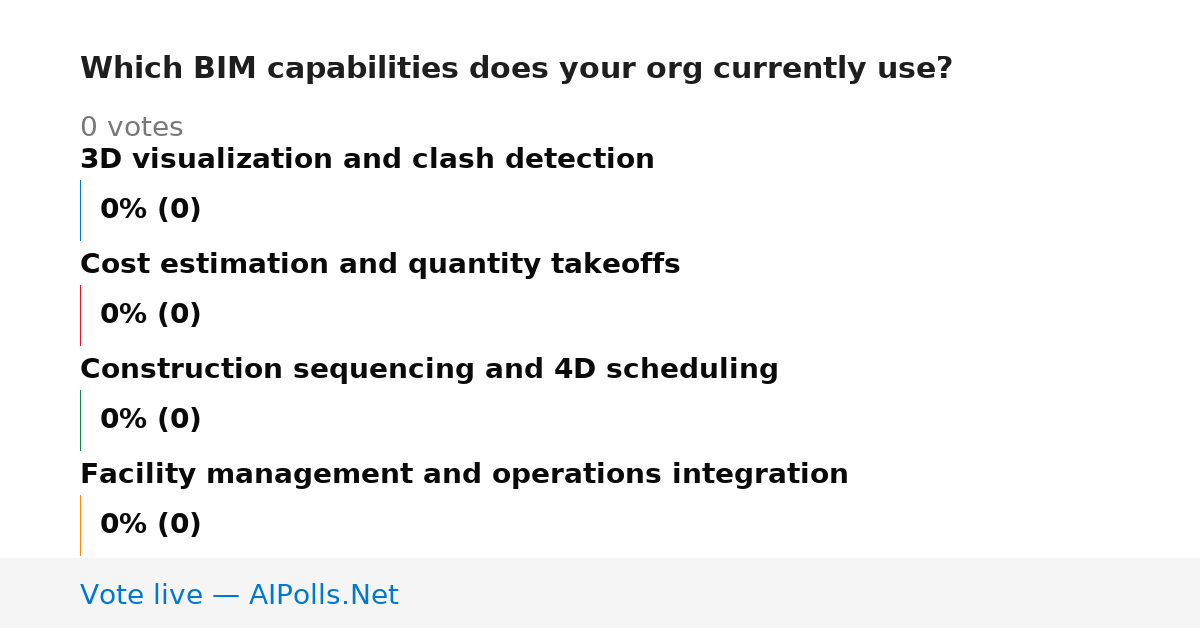 Which BIM capabilities does your org currently use?

0 votes

3D visualization and clash detection

0% (0)

Cost estimation and quantity takeoffs

0% (0)

Construction sequencing and 4D scheduling

0% (0)

Facility management and operations integration

0% (0)

Vote live — AIPolls.Net